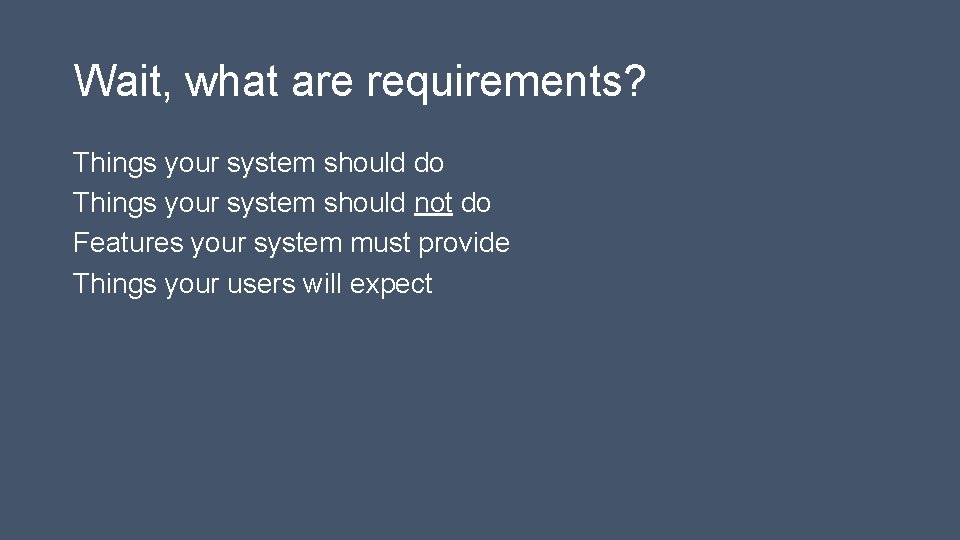 Wait, what are requirements?

Things your system should do
Things your system should not do
Features your system must provide
Things your users will expect